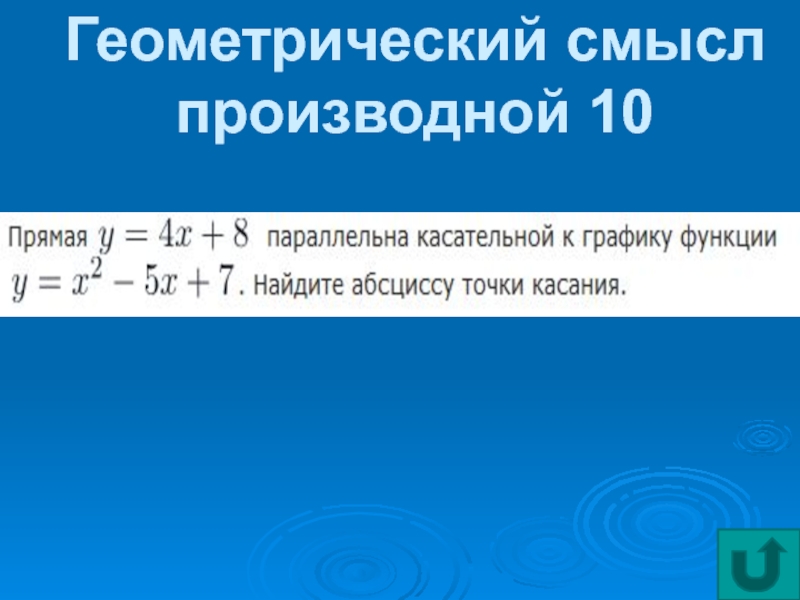 Геометрический смысл производной 10

Прямая $y = 4x + 8$ параллельна касательной к графику функции $y = x^2 - 5x + 7$. Найдите абсциссу точки касания.